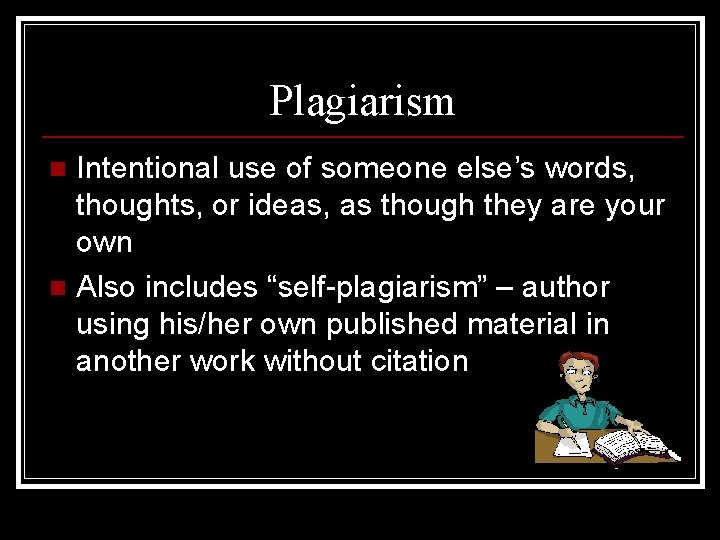 Plagiarism

Intentional use of someone else’s words, thoughts, or ideas, as though they are your own

Also includes “self-plagiarism” – author using his/her own published material in another work without citation